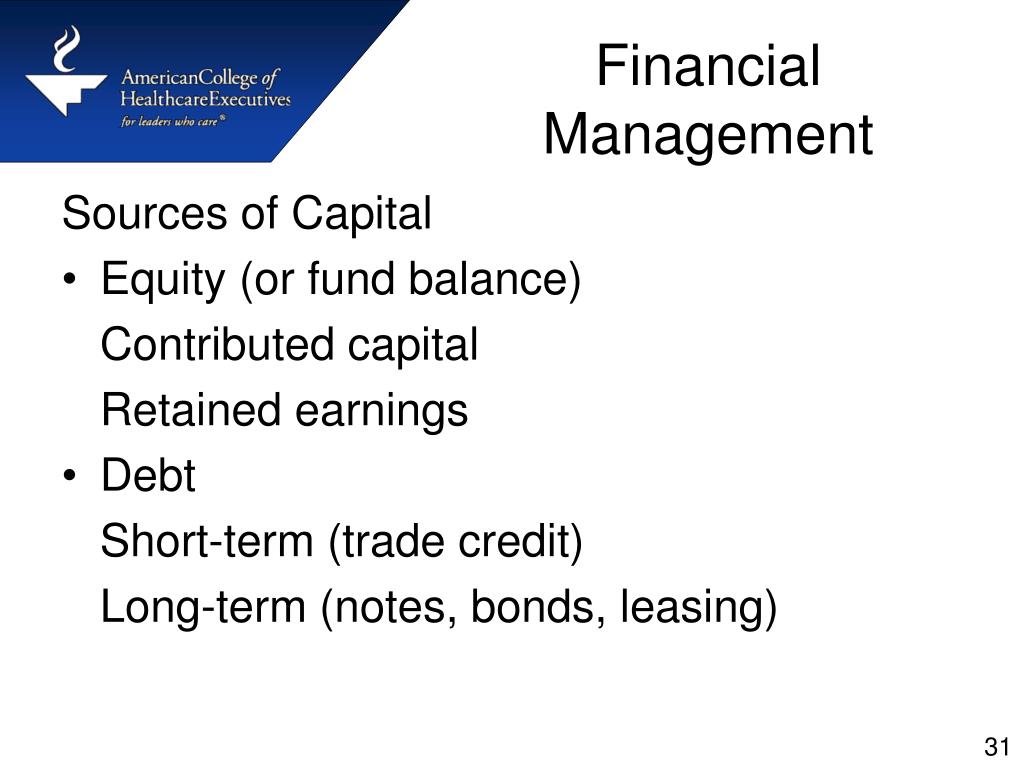 AmericanCollege of HealthcareExecutives
for leaders who care®

Financial Management

Sources of Capital

• Equity (or fund balance)

Contributed capital

Retained earnings

• Debt

Short-term (trade credit)

Long-term (notes, bonds, leasing)

31